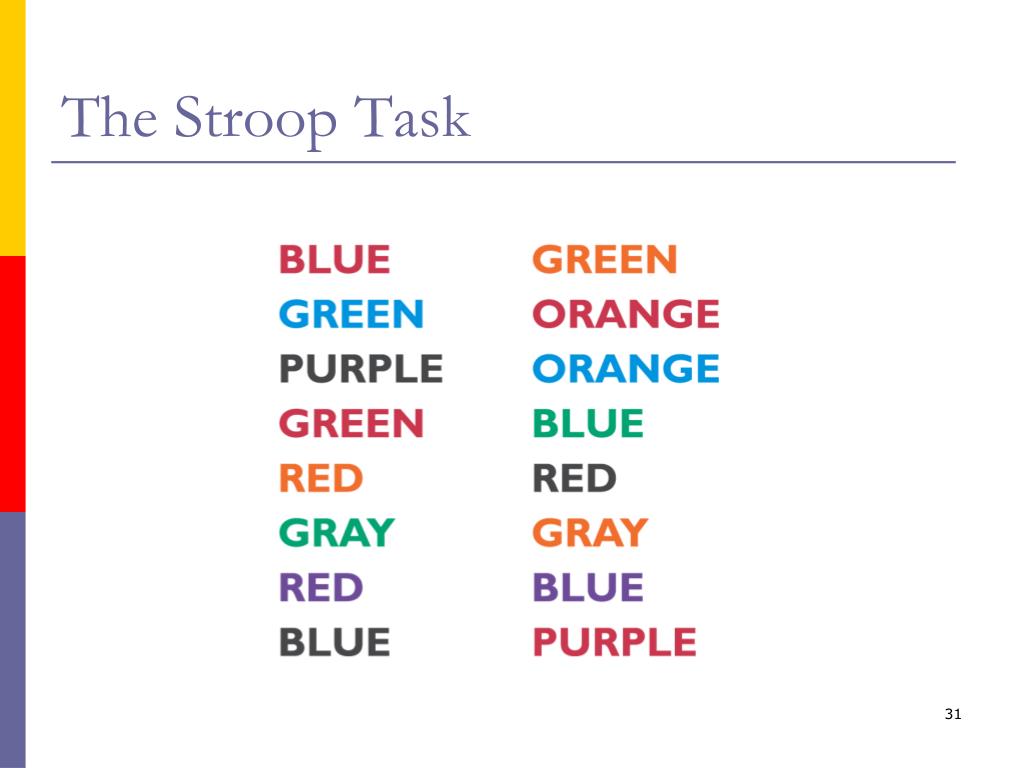 The Stroop Task

BLUE
GREEN
PURPLE
GREEN
RED
GRAY
RED
BLUE

GREEN
ORANGE
ORANGE
BLUE
RED
GRAY
BLUE
PURPLE

31